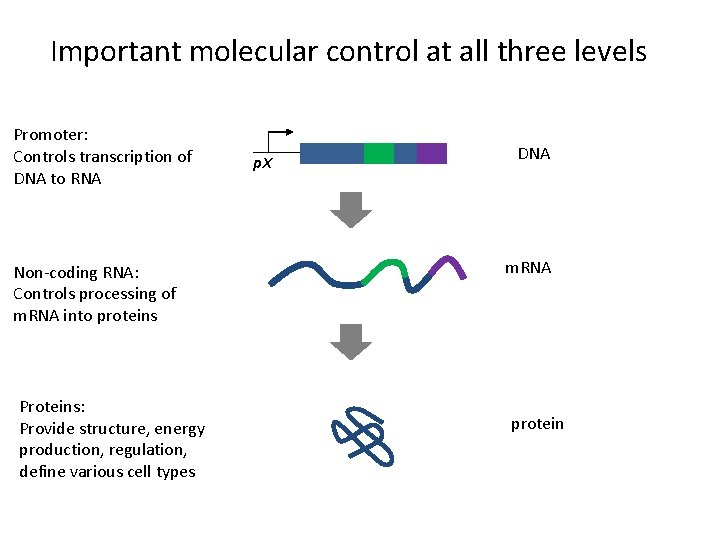 Important molecular control at all three levels

Promoter:
Controls transcription of DNA to RNA

pX

DNA

Non-coding RNA:
Controls processing of mRNA into proteins

mRNA

Proteins:
Provide structure, energy production, regulation, define various cell types

protein